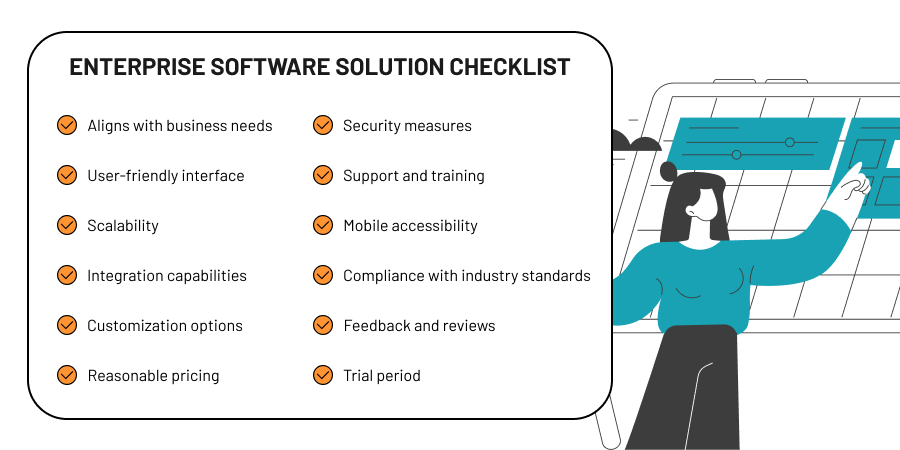 ENTERPRISE SOFTWARE SOLUTION CHECKLIST

Aligns with business needs

User-friendly interface

Scalability

Integration capabilities

Customization options

Reasonable pricing

Security measures

Support and training

Mobile accessibility

Compliance with industry standards

Feedback and reviews

Trial period